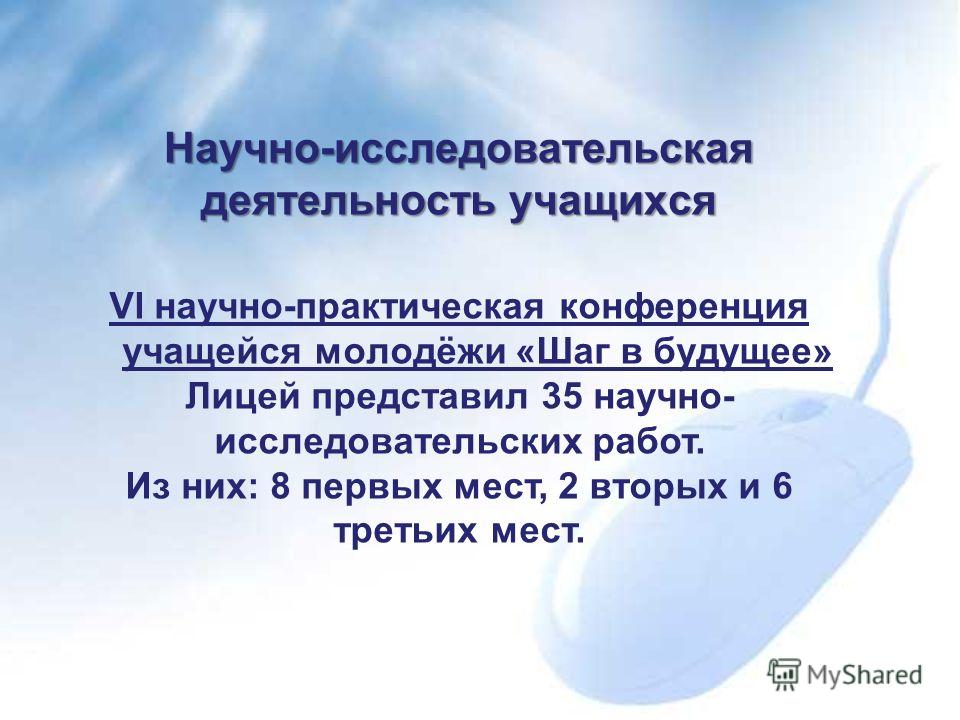 Научно-исследовательская деятельность учащихся

VI научно-практическая конференция учащейся молодёжи «Шаг в будущее»
Лицей представил 35 научно-исследовательских работ.
Из них: 8 первых мест, 2 вторых и 6 третьих мест.

MyShared